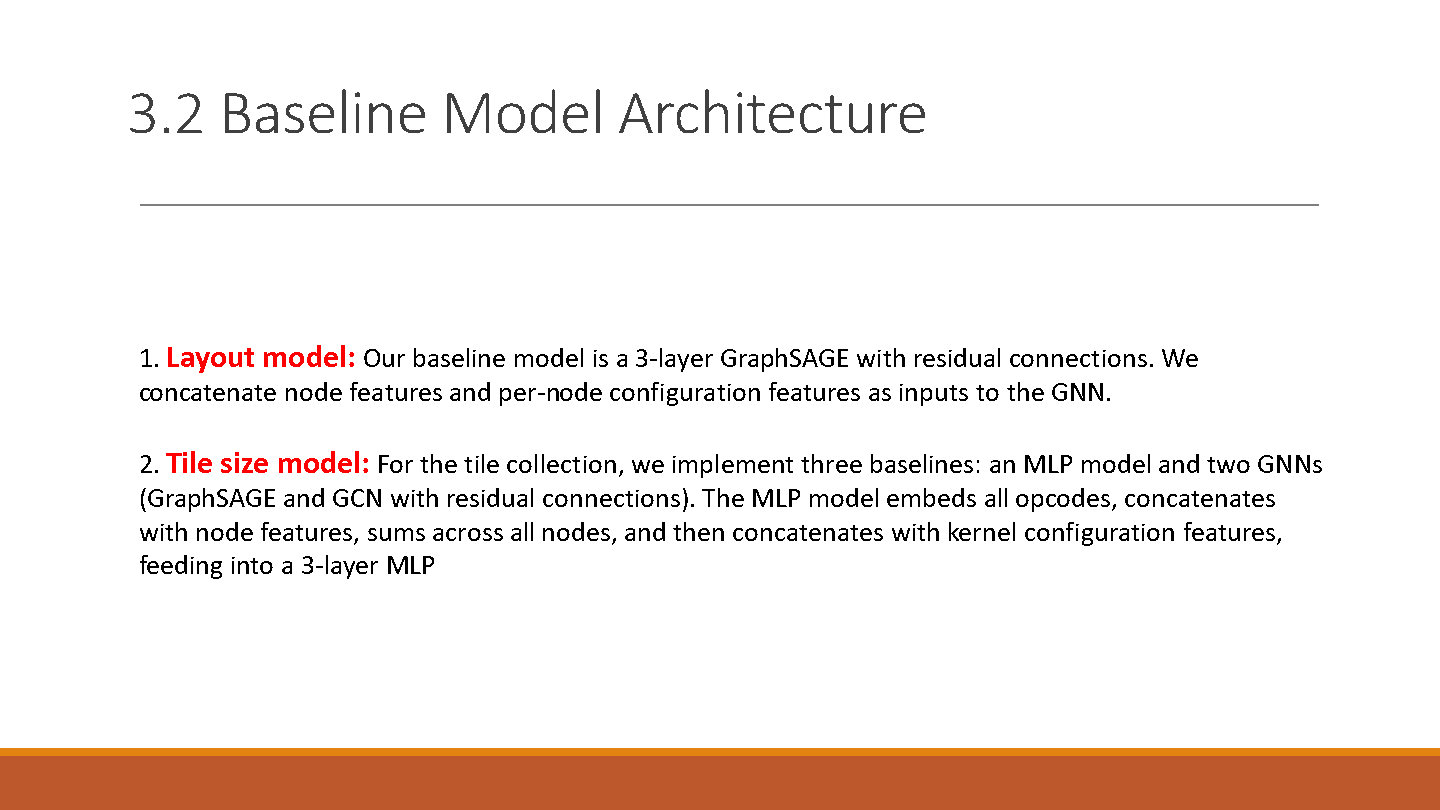 3.2 Baseline Model Architecture

1. Layout model: Our baseline model is a 3-layer GraphSAGE with residual connections. We concatenate node features and per-node configuration features as inputs to the GNN.

2. Tile size model: For the tile collection, we implement three baselines: an MLP model and two GNNs (GraphSAGE and GCN with residual connections). The MLP model embeds all opcodes, concatenates with node features, sums across all nodes, and then concatenates with kernel configuration features, feeding into a 3-layer MLP